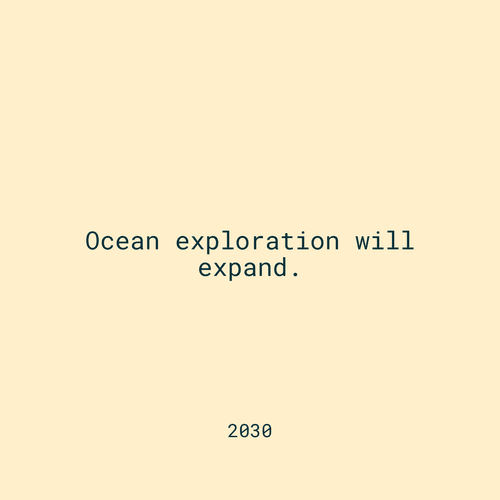 Ocean exploration will expand.

2030